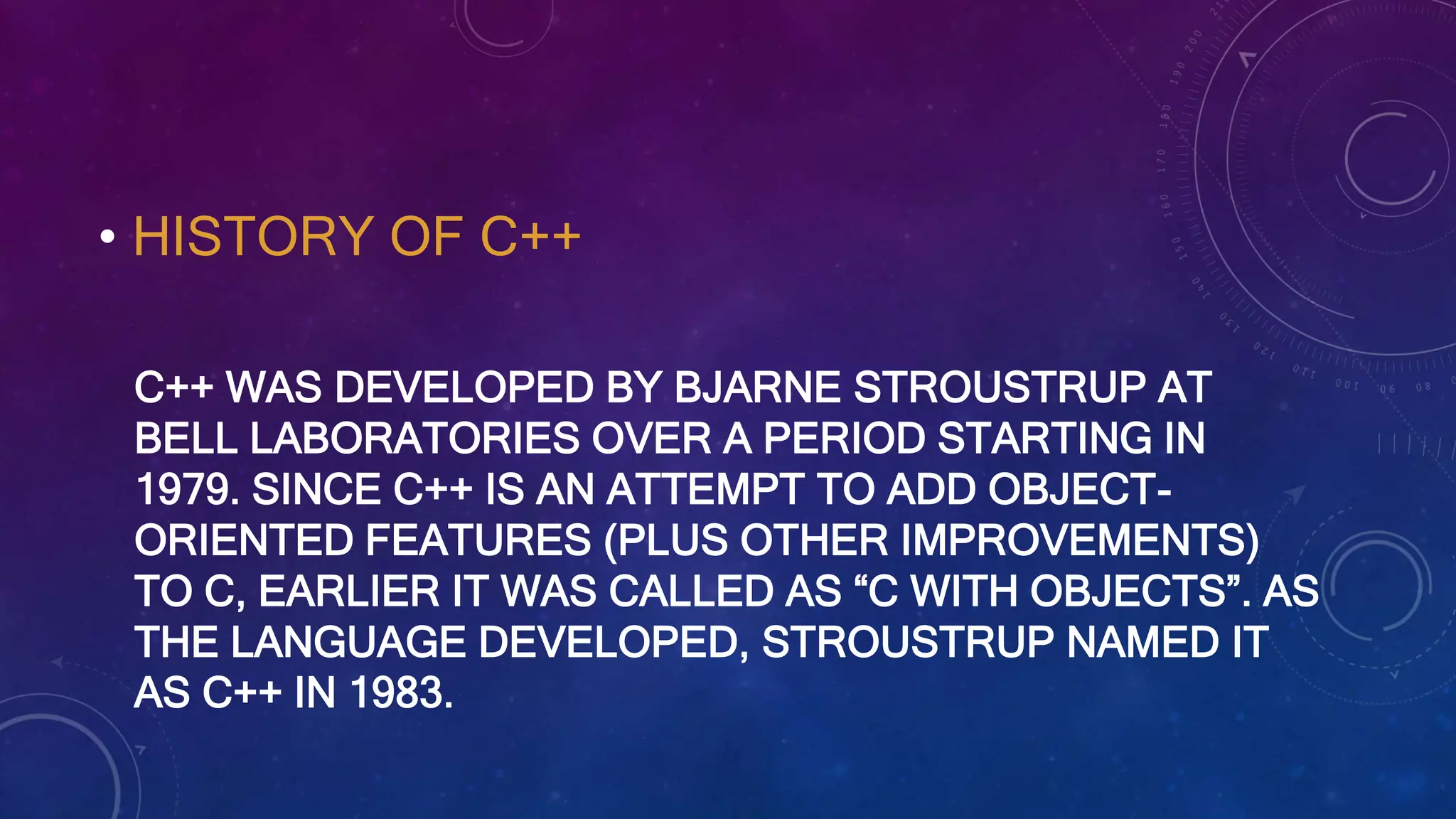 • HISTORY OF C++

C++ WAS DEVELOPED BY BJARNE STROUSTRUP AT BELL LABORATORIES OVER A PERIOD STARTING IN 1979. SINCE C++ IS AN ATTEMPT TO ADD OBJECT-ORIENTED FEATURES (PLUS OTHER IMPROVEMENTS) TO C, EARLIER IT WAS CALLED AS “C WITH OBJECTS”. AS THE LANGUAGE DEVELOPED, STROUSTRUP NAMED IT AS C++ IN 1983.